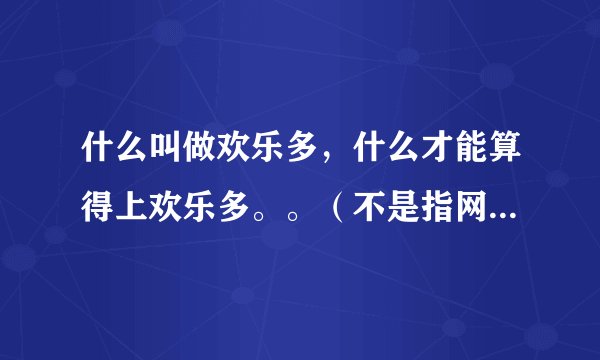 什么叫做欢乐多，什么才能算得上欢乐多。。（不是指网...